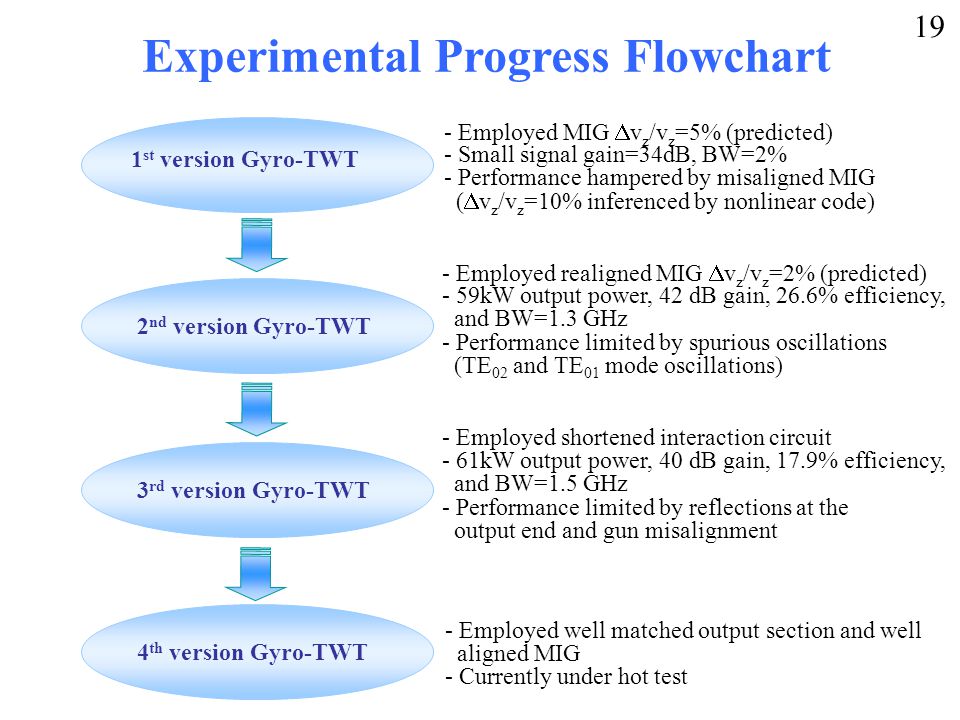 19

Experimental Progress Flowchart

1$^{st}$ version Gyro-TWT

- Employed MIG $\Delta v_z/v_z$=5% (predicted)
- Small signal gain=34dB, BW=2%
- Performance hampered by misaligned MIG ($\Delta v_z/v_z$=10% inferenced by nonlinear code)

2$^{nd}$ version Gyro-TWT

- Employed realigned MIG $\Delta v_z/v_z$=2% (predicted)
- 59kW output power, 42 dB gain, 26.6% efficiency, and BW=1.3 GHz
- Performance limited by spurious oscillations ($TE_{02}$ and $TE_{01}$ mode oscillations)

3$^{rd}$ version Gyro-TWT

- Employed shortened interaction circuit
- 61kW output power, 40 dB gain, 17.9% efficiency, and BW=1.5 GHz
- Performance limited by reflections at the output end and gun misalignment

4$^{th}$ version Gyro-TWT

- Employed well matched output section and well aligned MIG
- Currently under hot test